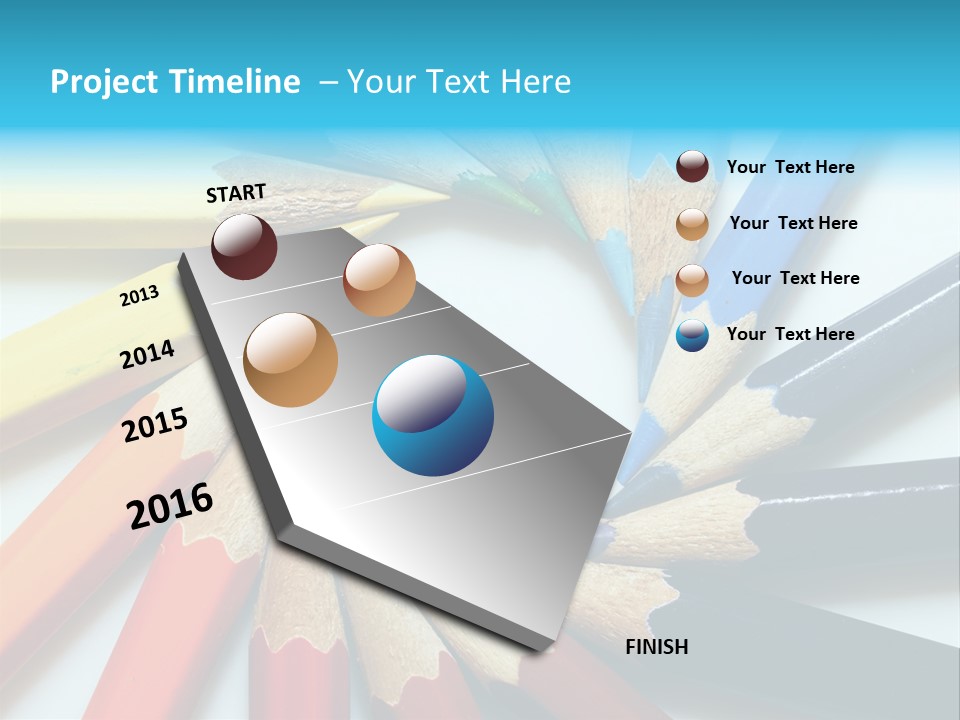 Project Timeline – Your Text Here

START

2013

2014

2015

2016

FINISH

Your Text Here

Your Text Here

Your Text Here

Your Text Here